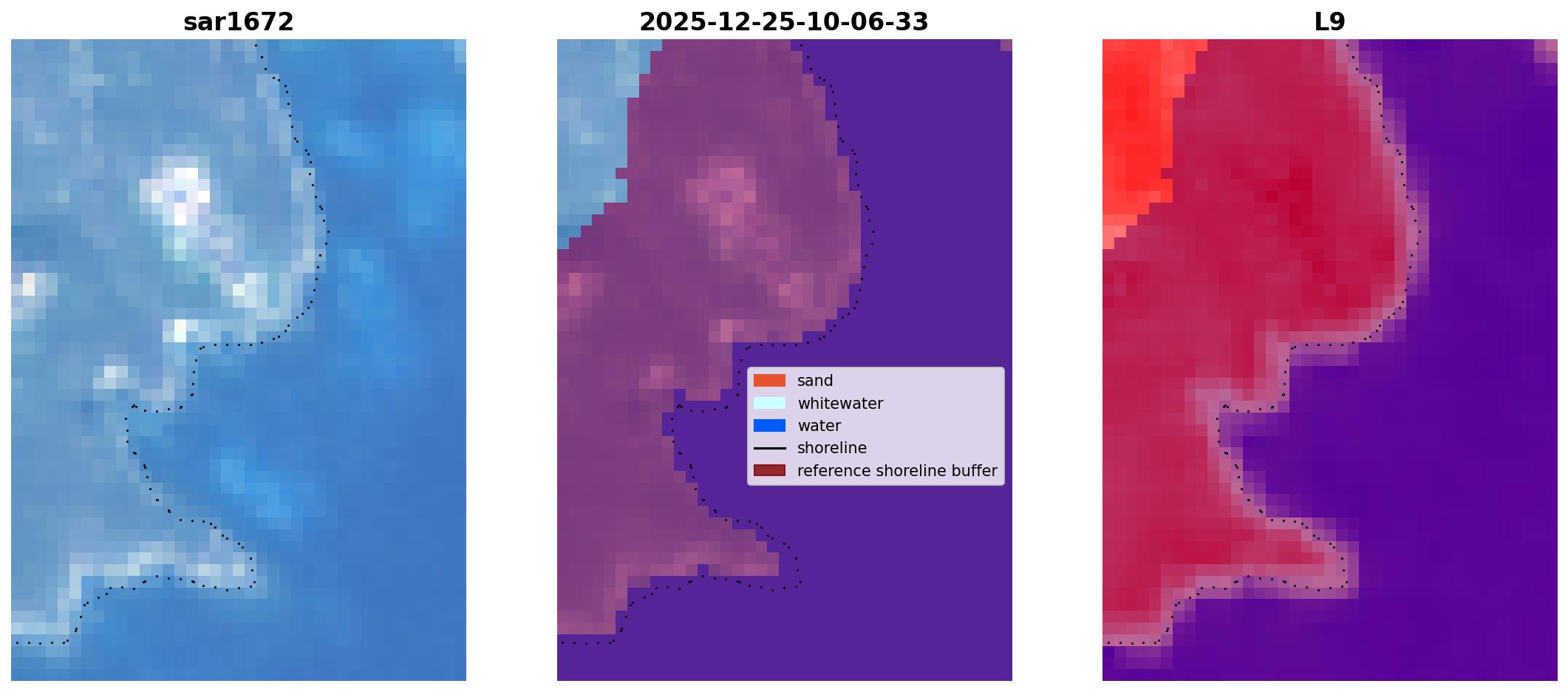 sar1672

2025-12-25-10-06-33

sand
whitewater
water
shoreline
reference shoreline buffer

L9